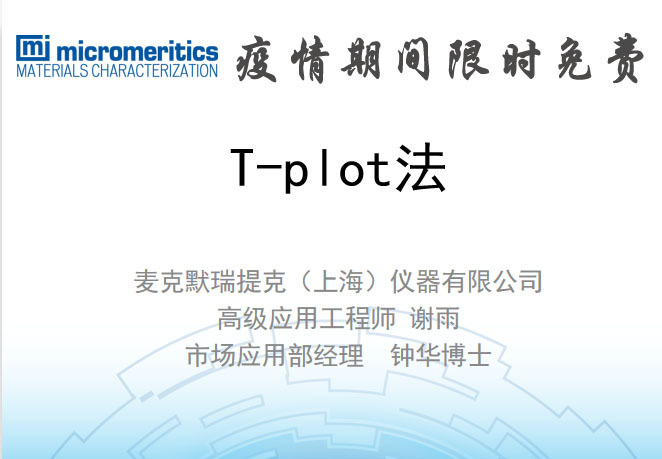 mi micromeritics
MATERIALS CHARACTERIZATION

疫情期间限时免费

T-plot法

麦克默瑞提克（上海）仪器有限公司
高级应用工程师 谢雨
市场应用部经理　钟华博士